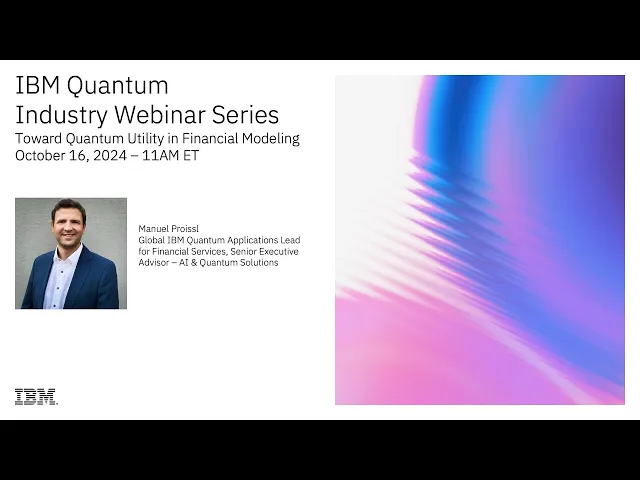 IBM Quantum
Industry Webinar Series
Toward Quantum Utility in Financial Modeling
October 16, 2024 – 11AM ET

Manuel Proissl
Global IBM Quantum Applications Lead for Financial Services, Senior Executive Advisor – AI & Quantum Solutions

IBM.